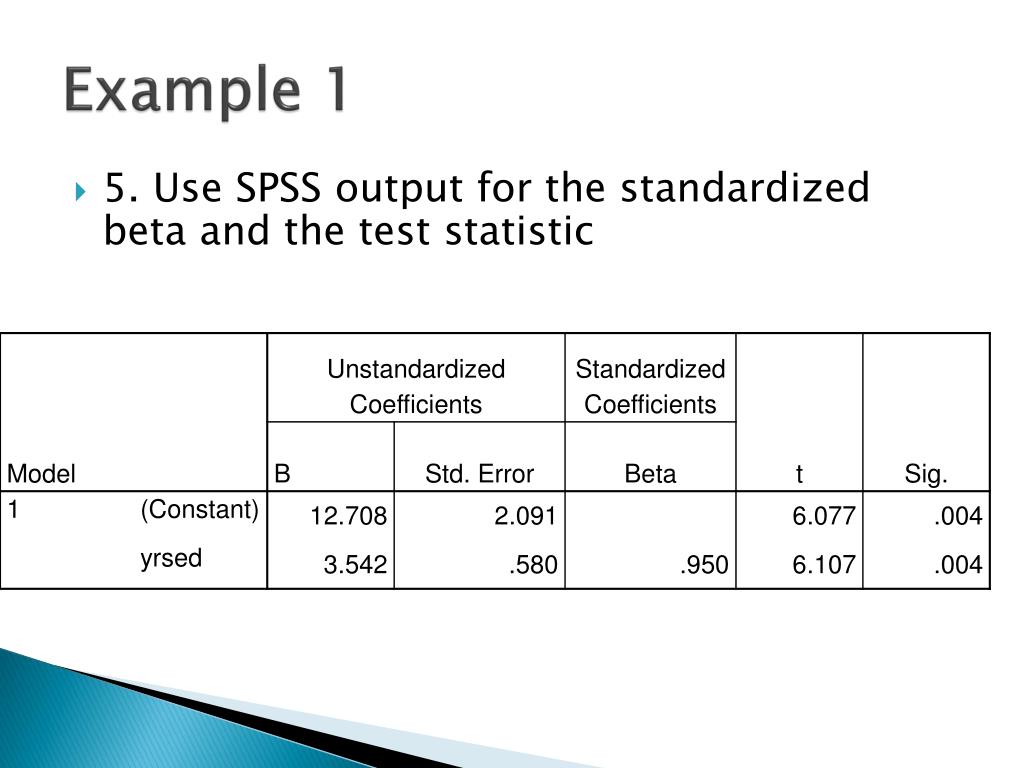 Example 1

5. Use SPSS output for the standardized beta and the test statistic

| Model | | Unstandardized Coefficients B | Unstandardized Coefficients Std. Error | Standardized Coefficients Beta | t | Sig. |
|---|---|---|---|---|---|---|
| 1 | (Constant) | 12.708 | 2.091 | | 6.077 | .004 |
| | yrsed | 3.542 | .580 | .950 | 6.107 | .004 |